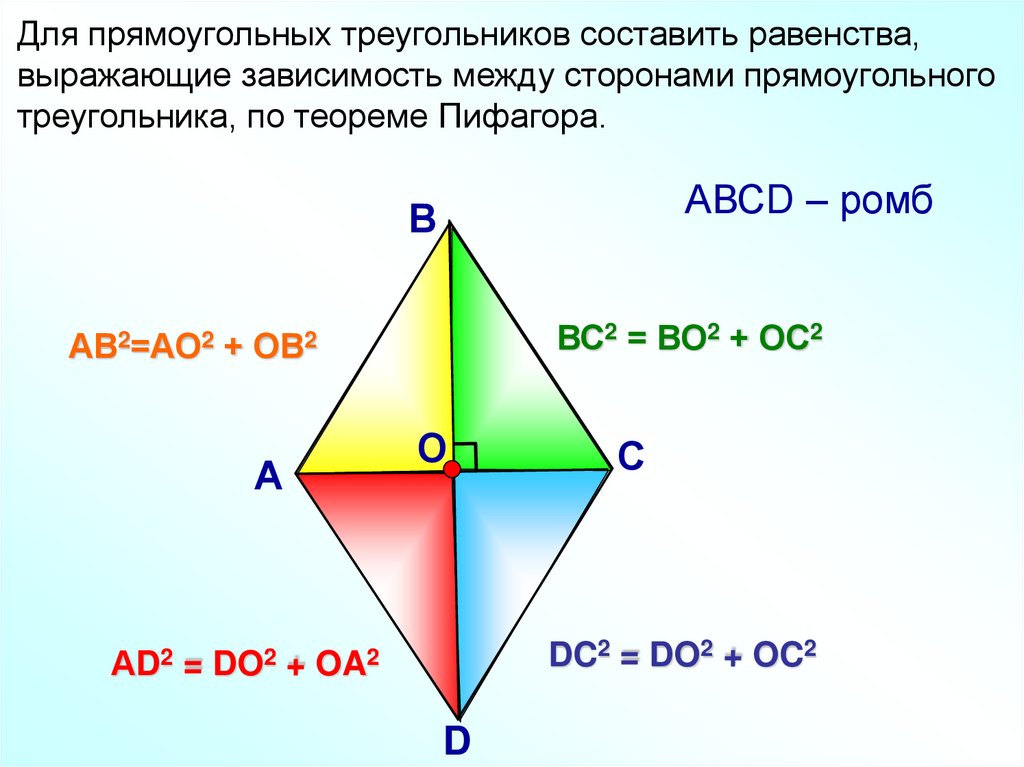 Для прямоугольных треугольников составить равенства, выражающие зависимость между сторонами прямоугольного треугольника, по теореме Пифагора.

ABCD – ромб

B

$AB^2=AO^2 + OB^2$

$BC^2 = BO^2 + OC^2$

O

A

C

$AD^2 = DO^2 + OA^2$

$DC^2 = DO^2 + OC^2$

D